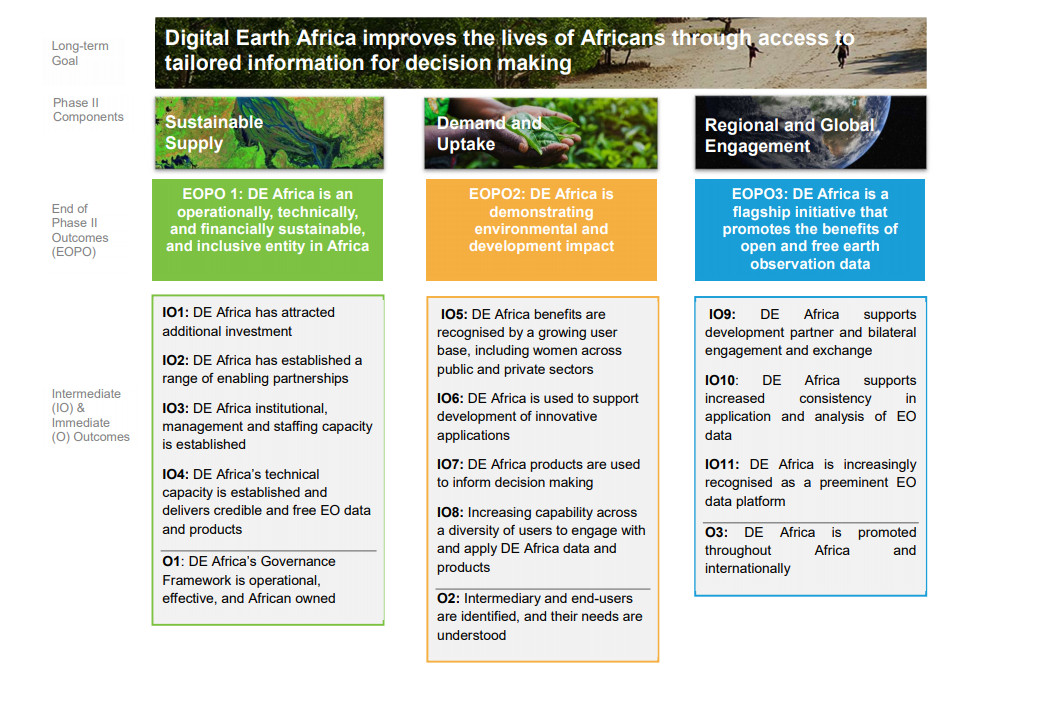 Long-term Goal

Digital Earth Africa improves the lives of Africans through access to tailored information for decision making

Phase II Components

Sustainable Supply

Demand and Uptake

Regional and Global Engagement

End of Phase II Outcomes (EOPO)

EOPO 1: DE Africa is an operationally, technically, and financially sustainable, and inclusive entity in Africa

EOPO2: DE Africa is demonstrating environmental and development impact

EOPO3: DE Africa is a flagship initiative that promotes the benefits of open and free earth observation data

Intermediate (IO) & Immediate (O) Outcomes

IO1: DE Africa has attracted additional investment

IO2: DE Africa has established a range of enabling partnerships

IO3: DE Africa institutional, management and staffing capacity is established

IO4: DE Africa's technical capacity is established and delivers credible and free EO data and products

O1: DE Africa's Governance Framework is operational, effective, and African owned

IO5: DE Africa benefits are recognised by a growing user base, including women across public and private sectors

IO6: DE Africa is used to support development of innovative applications

IO7: DE Africa products are used to inform decision making

IO8: Increasing capability across a diversity of users to engage with and apply DE Africa data and products

O2: Intermediary and end-users are identified, and their needs are understood

IO9: DE Africa supports development partner and bilateral engagement and exchange

IO10: DE Africa supports increased consistency in application and analysis of EO data

IO11: DE Africa is increasingly recognised as a preeminent EO data platform

O3: DE Africa is promoted throughout Africa and internationally